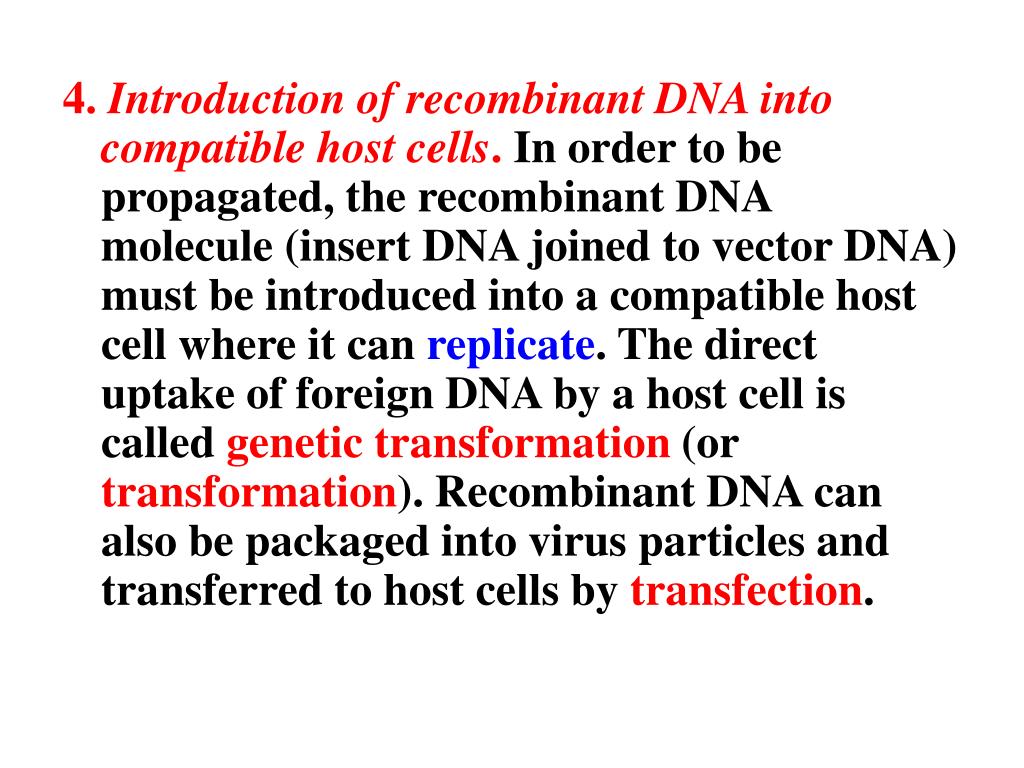 4. Introduction of recombinant DNA into compatible host cells. In order to be propagated, the recombinant DNA molecule (insert DNA joined to vector DNA) must be introduced into a compatible host cell where it can replicate. The direct uptake of foreign DNA by a host cell is called genetic transformation (or transformation). Recombinant DNA can also be packaged into virus particles and transferred to host cells by transfection.